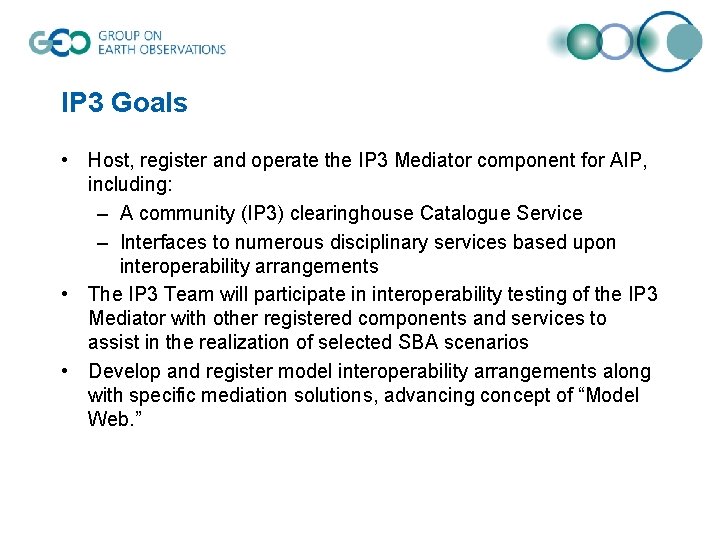 GEO GROUP ON EARTH OBSERVATIONS

IP3 Goals

• Host, register and operate the IP3 Mediator component for AIP, including:
– A community (IP3) clearinghouse Catalogue Service
– Interfaces to numerous disciplinary services based upon interoperability arrangements
• The IP3 Team will participate in interoperability testing of the IP3 Mediator with other registered components and services to assist in the realization of selected SBA scenarios
• Develop and register model interoperability arrangements along with specific mediation solutions, advancing concept of “Model Web.”